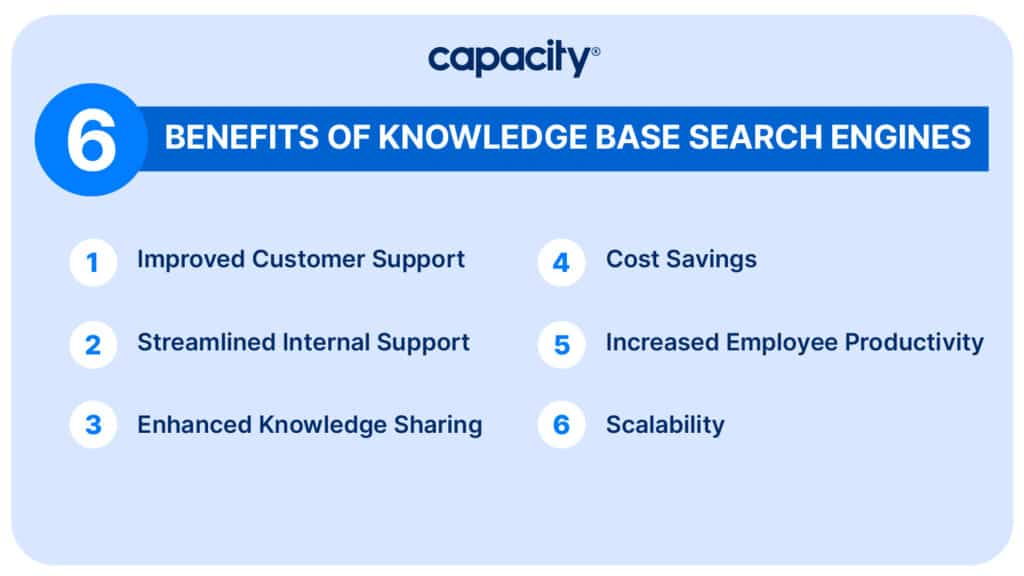 capacity®

6 BENEFITS OF KNOWLEDGE BASE SEARCH ENGINES

1 Improved Customer Support

2 Streamlined Internal Support

3 Enhanced Knowledge Sharing

4 Cost Savings

5 Increased Employee Productivity

6 Scalability